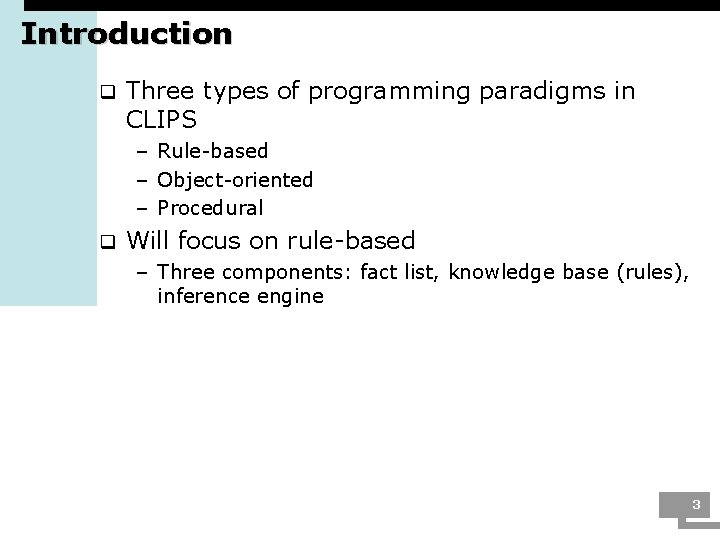 Introduction

❑ Three types of programming paradigms in CLIPS
– Rule-based
– Object-oriented
– Procedural

❑ Will focus on rule-based
– Three components: fact list, knowledge base (rules), inference engine

3